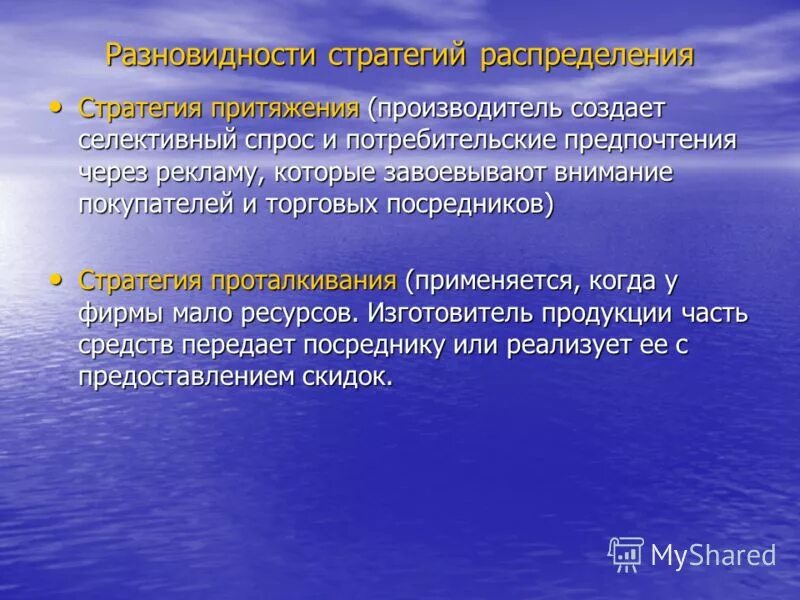 Разновидности стратегий распределения

• Стратегия притяжения (производитель создает селективный спрос и потребительские предпочтения через рекламу, которые завоевывают внимание покупателей и торговых посредников)

• Стратегия проталкивания (применяется, когда у фирмы мало ресурсов. Изготовитель продукции часть средств передает посреднику или реализует ее с предоставлением скидок.

MyShared